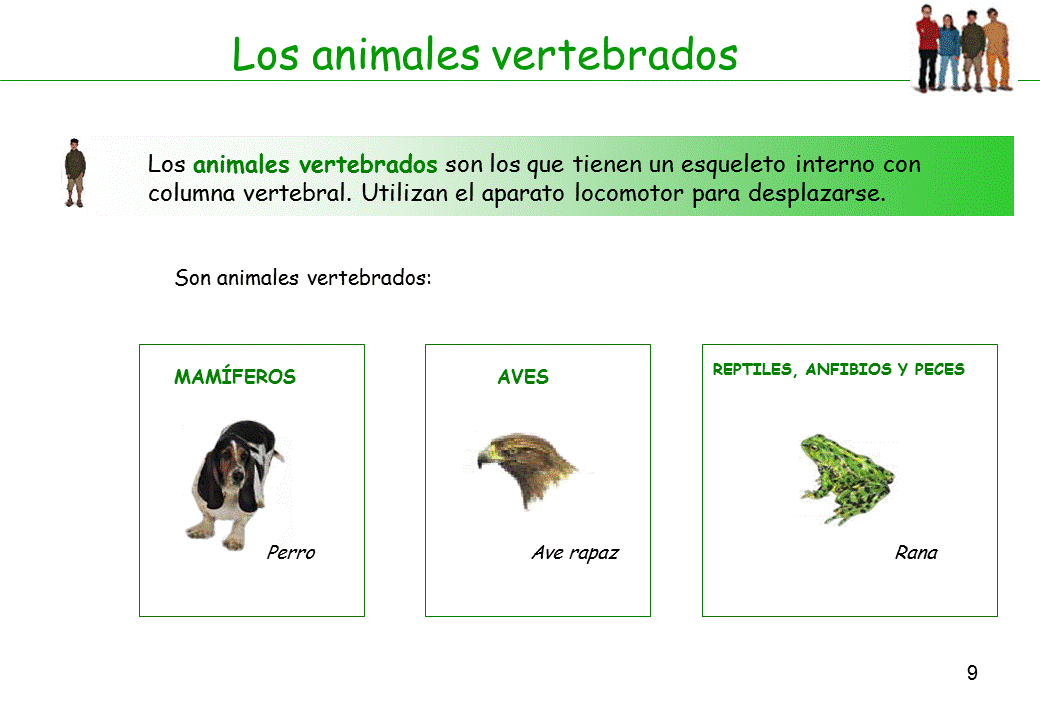 Los animales vertebrados

Los animales vertebrados son los que tienen un esqueleto interno con columna vertebral. Utilizan el aparato locomotor para desplazarse.

Son animales vertebrados:

MAMÍFEROS

Perro

AVES

Ave rapaz

REPTILES, ANFIBIOS Y PECES

Rana

9